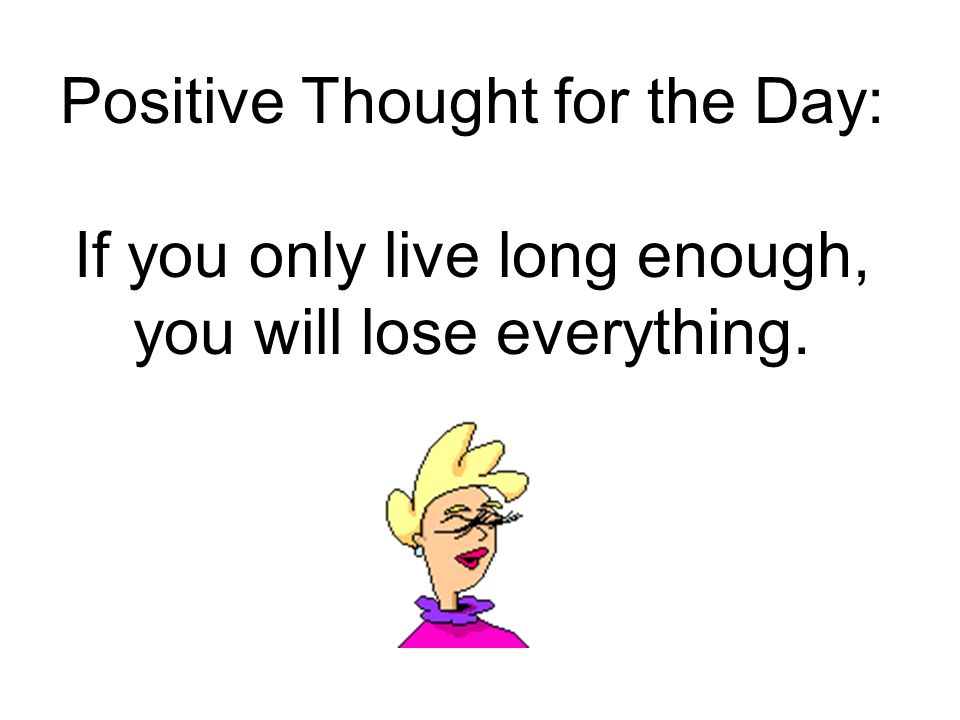 Positive Thought for the Day:

If you only live long enough, you will lose everything.